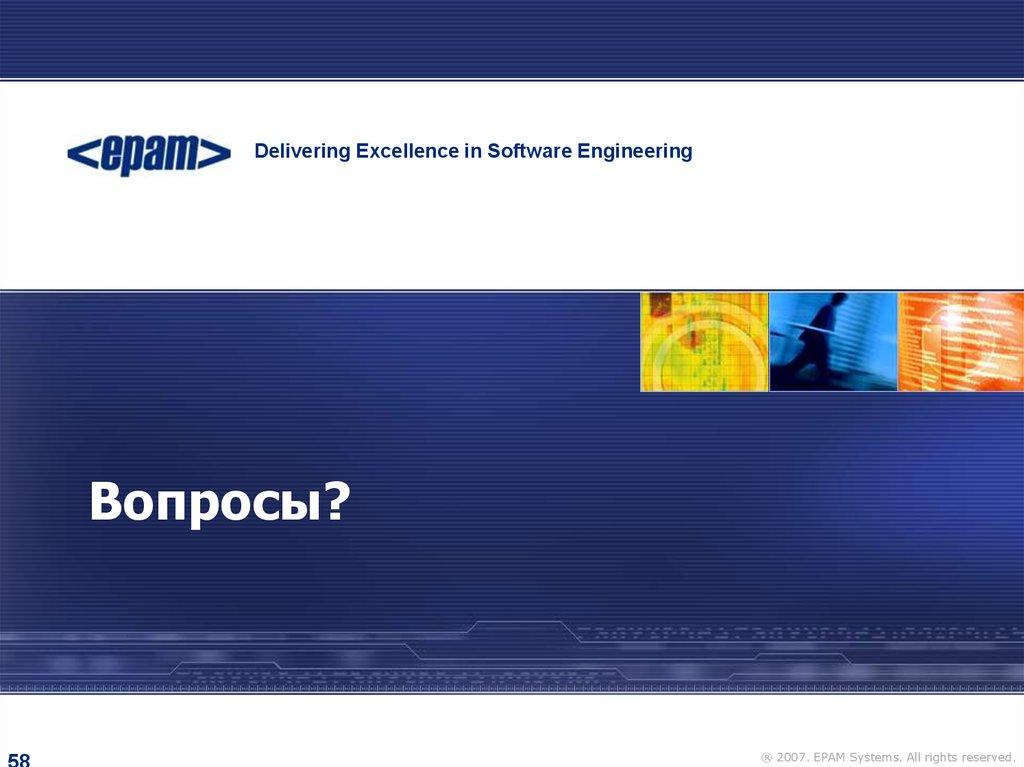 <epam>

Delivering Excellence in Software Engineering

Вопросы?

58

® 2007. EPAM Systems. All rights reserved.